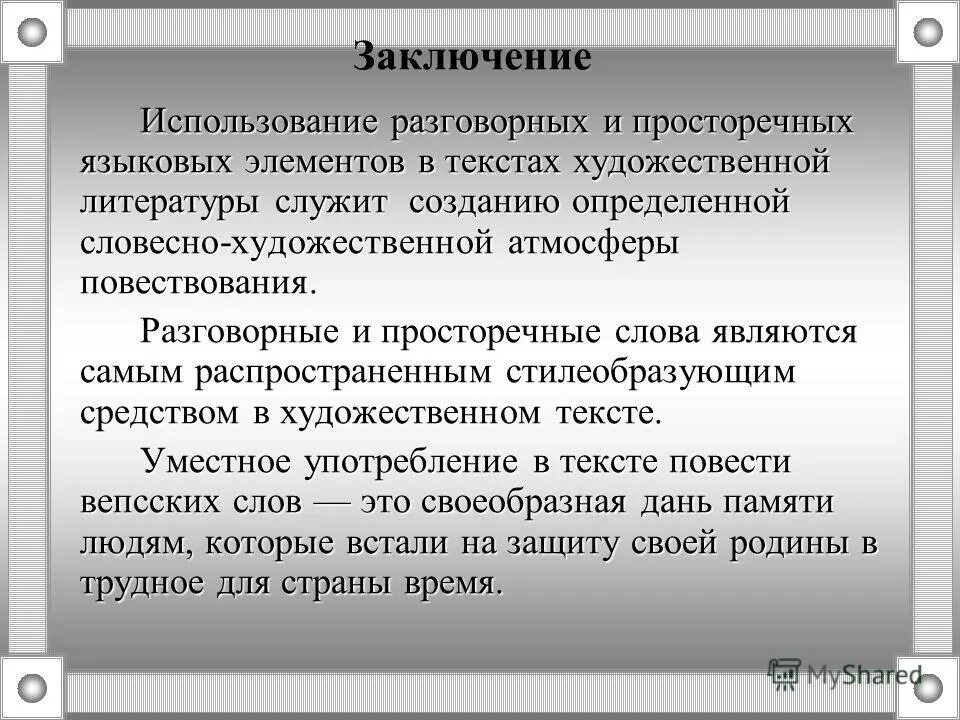 Заключение

Использование разговорных и просторечных языковых элементов в текстах художественной литературы служит созданию определенной словесно-художественной атмосферы повествования.

Разговорные и просторечные слова являются самым распространенным стилеобразующим средством в художественном тексте.

Уместное употребление в тексте повести вепсских слов — это своеобразная дань памяти людям, которые встали на защиту своей родины в трудное для страны время.

MyShared